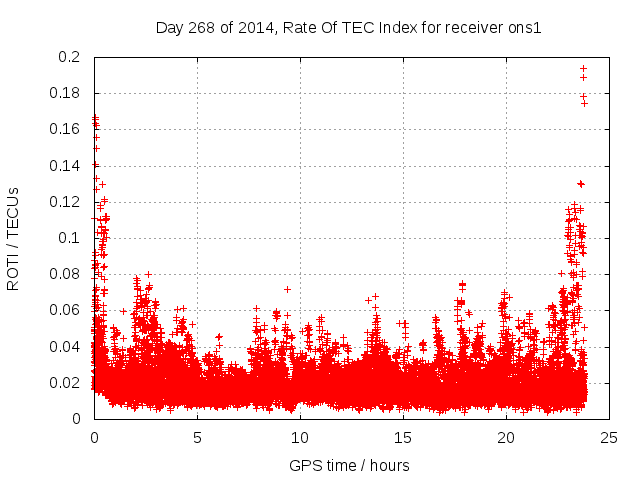 Day 268 of 2014, Rate Of TEC Index for receiver ons1

ROTI / TECUs

0.2
0.18
0.16
0.14
0.12
0.1
0.08
0.06
0.04
0.02
0

0
5
10
15
20
25

GPS time / hours